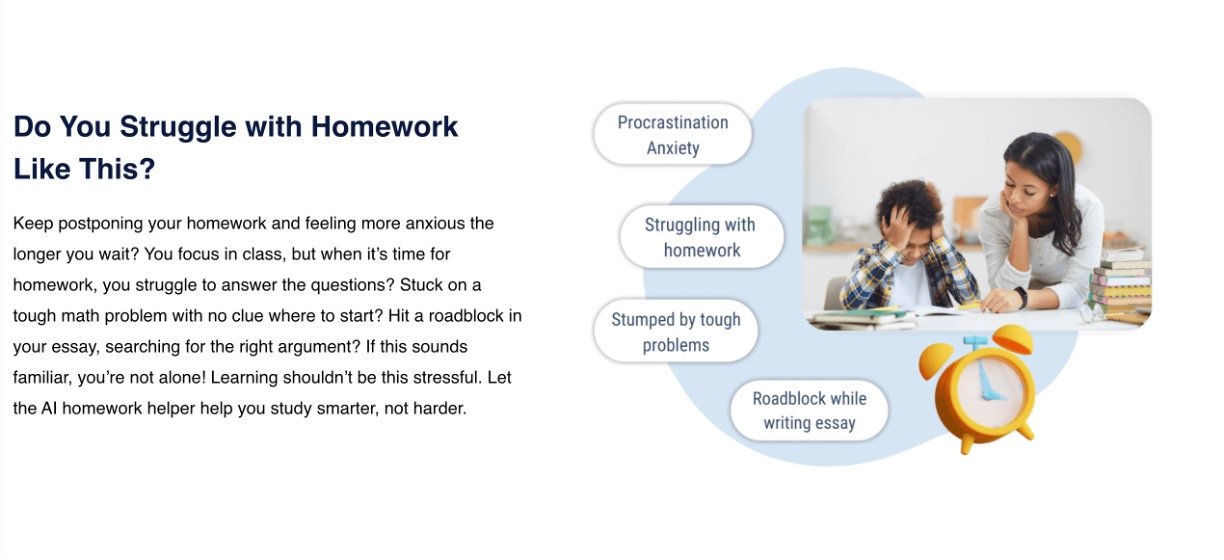 Do You Struggle with Homework Like This?

Keep postponing your homework and feeling more anxious the longer you wait? You focus in class, but when it's time for homework, you struggle to answer the questions? Stuck on a tough math problem with no clue where to start? Hit a roadblock in your essay, searching for the right argument? If this sounds familiar, you're not alone! Learning shouldn't be this stressful. Let the AI homework helper help you study smarter, not harder.

Procrastination Anxiety

Struggling with homework

Stumped by tough problems

Roadblock while writing essay